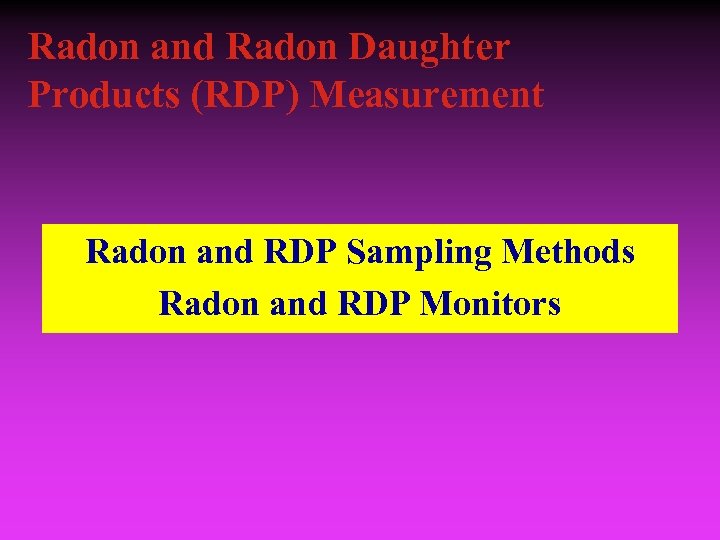 Radon and Radon Daughter Products (RDP) Measurement

Radon and RDP Sampling Methods
Radon and RDP Monitors